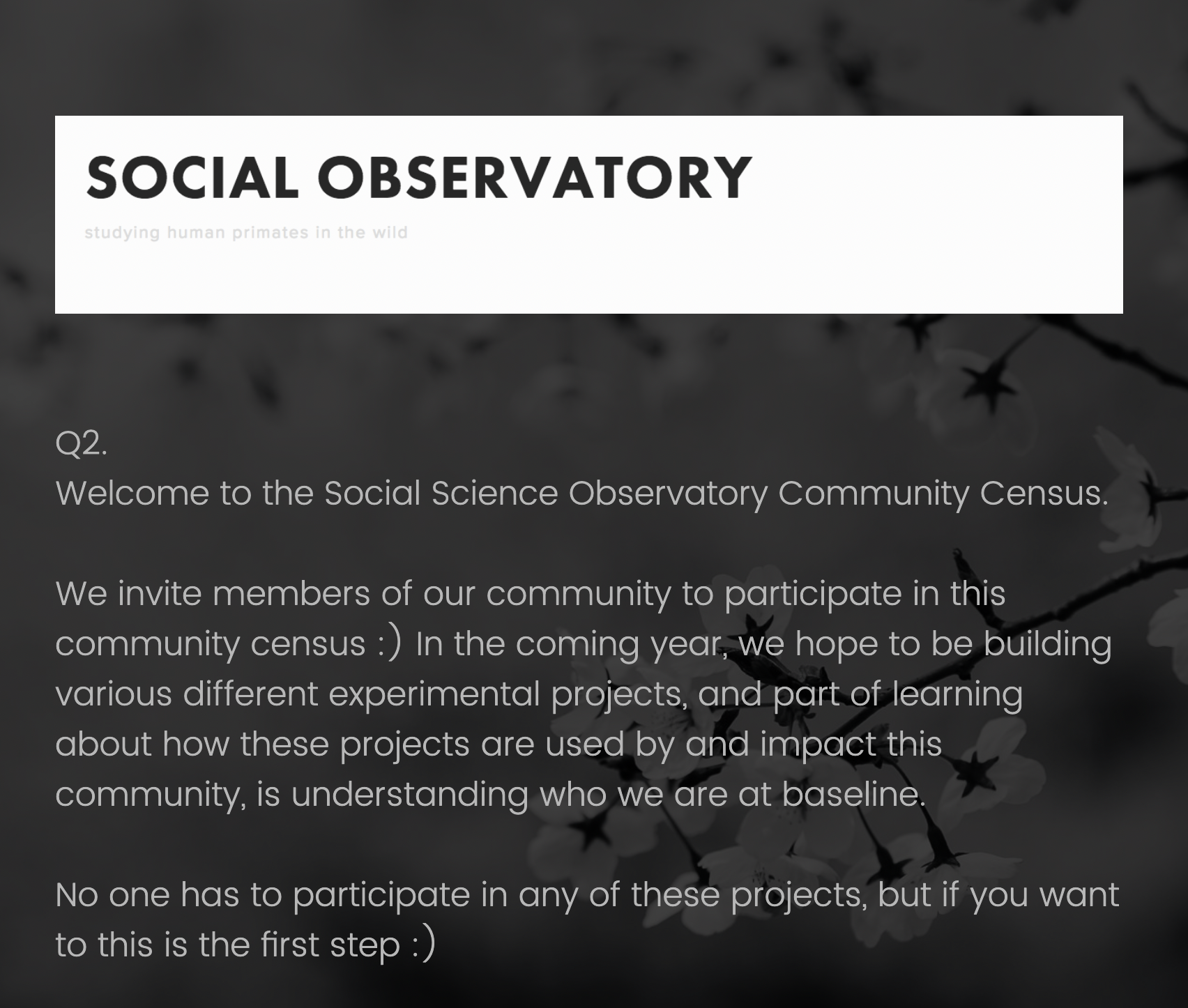 SOCIAL OBSERVATORY

studying human primates in the wild

Q2.
Welcome to the Social Science Observatory Community Census.

We invite members of our community to participate in this community census :) In the coming year, we hope to be building various different experimental projects, and part of learning about how these projects are used by and impact this community, is understanding who we are at baseline.

No one has to participate in any of these projects, but if you want to this is the first step :)